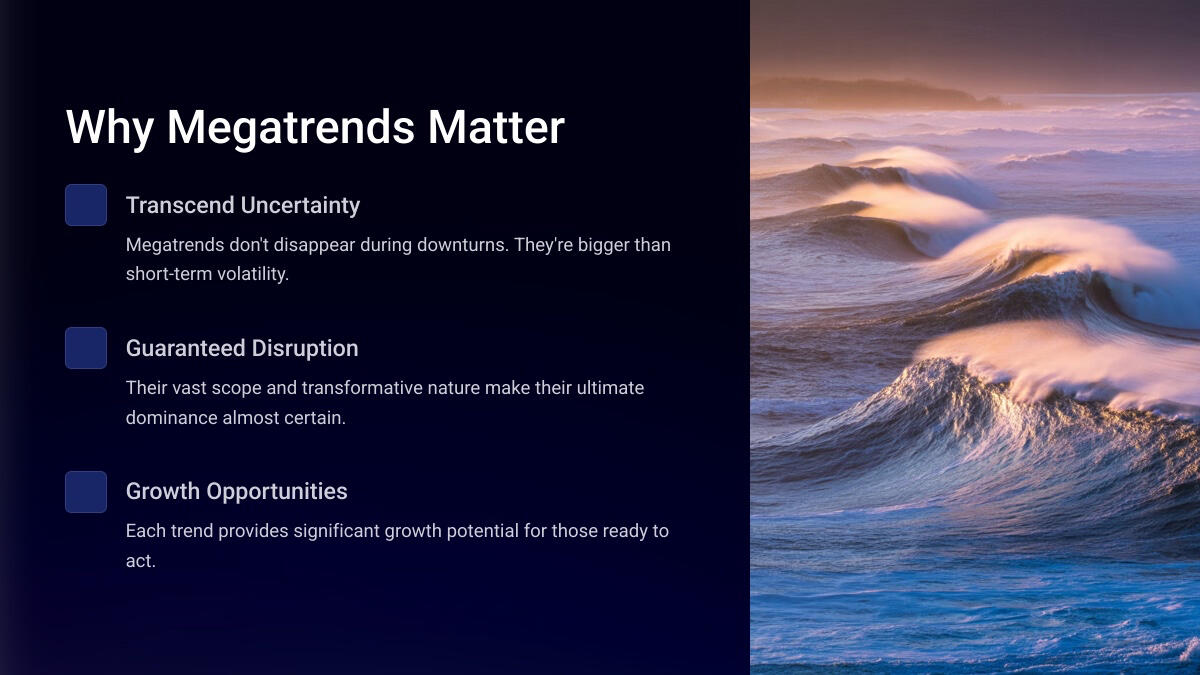 Why Megatrends Matter

Transcend Uncertainty

Megatrends don't disappear during downturns. They're bigger than short-term volatility.

Guaranteed Disruption

Their vast scope and transformative nature make their ultimate dominance almost certain.

Growth Opportunities

Each trend provides significant growth potential for those ready to act.